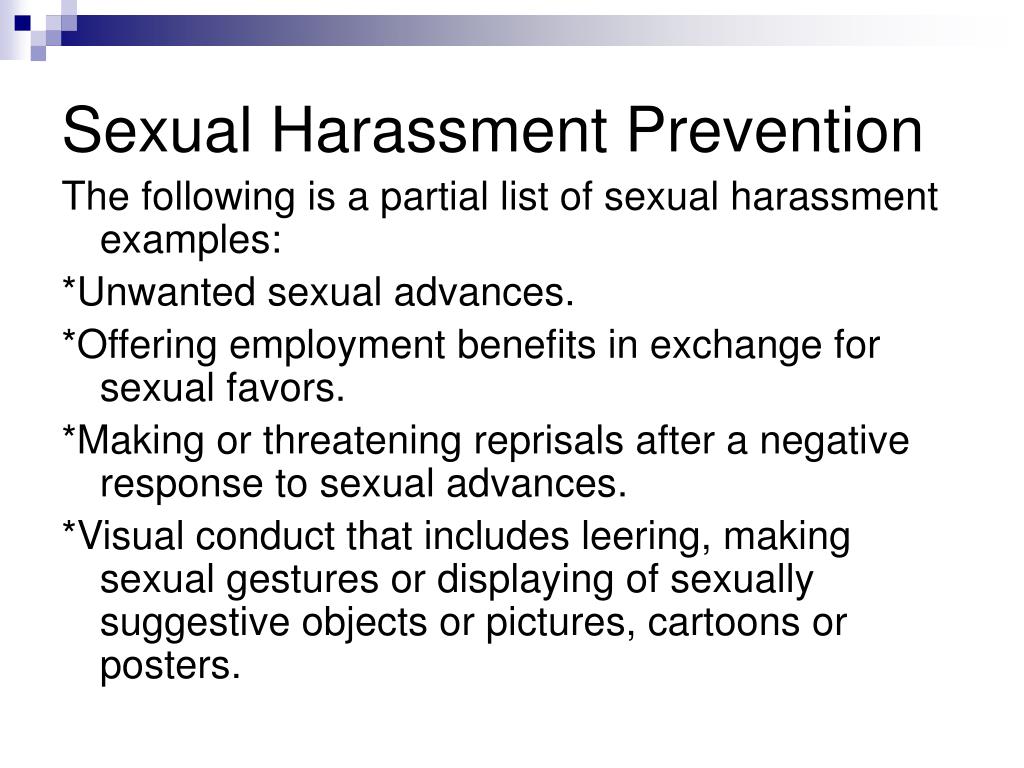 Sexual Harassment Prevention

The following is a partial list of sexual harassment examples:

*Unwanted sexual advances.

*Offering employment benefits in exchange for sexual favors.

*Making or threatening reprisals after a negative response to sexual advances.

*Visual conduct that includes leering, making sexual gestures or displaying of sexually suggestive objects or pictures, cartoons or posters.